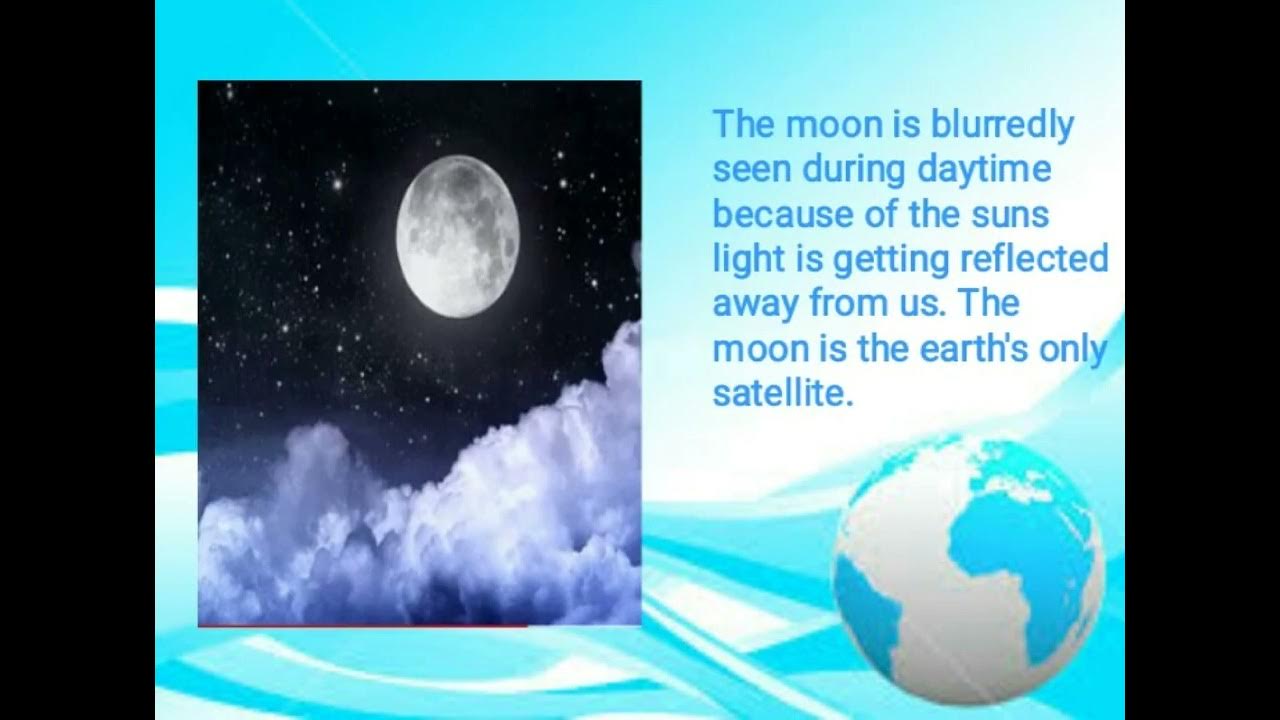 The moon is blurredly seen during daytime because of the suns light is getting reflected away from us. The moon is the earth's only satellite.